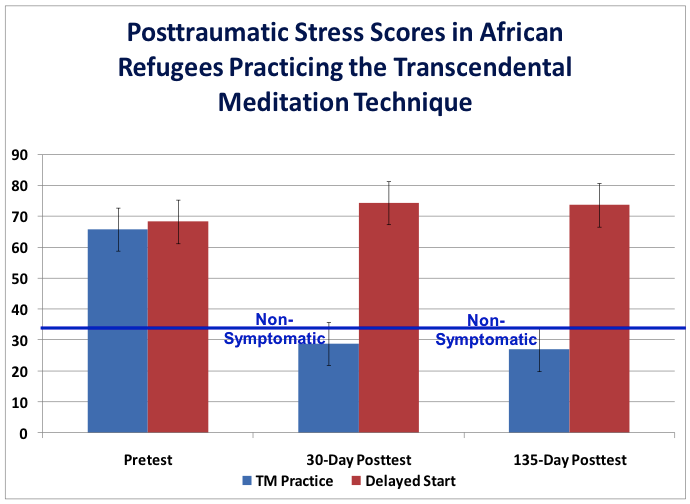 Posttraumatic Stress Scores in African Refugees Practicing the Transcendental Meditation Technique

90
80
70
60
50
40
30
20
10
0

Non-Symptomatic
Non-Symptomatic

Pretest
30-Day Posttest
135-Day Posttest

TM Practice
Delayed Start